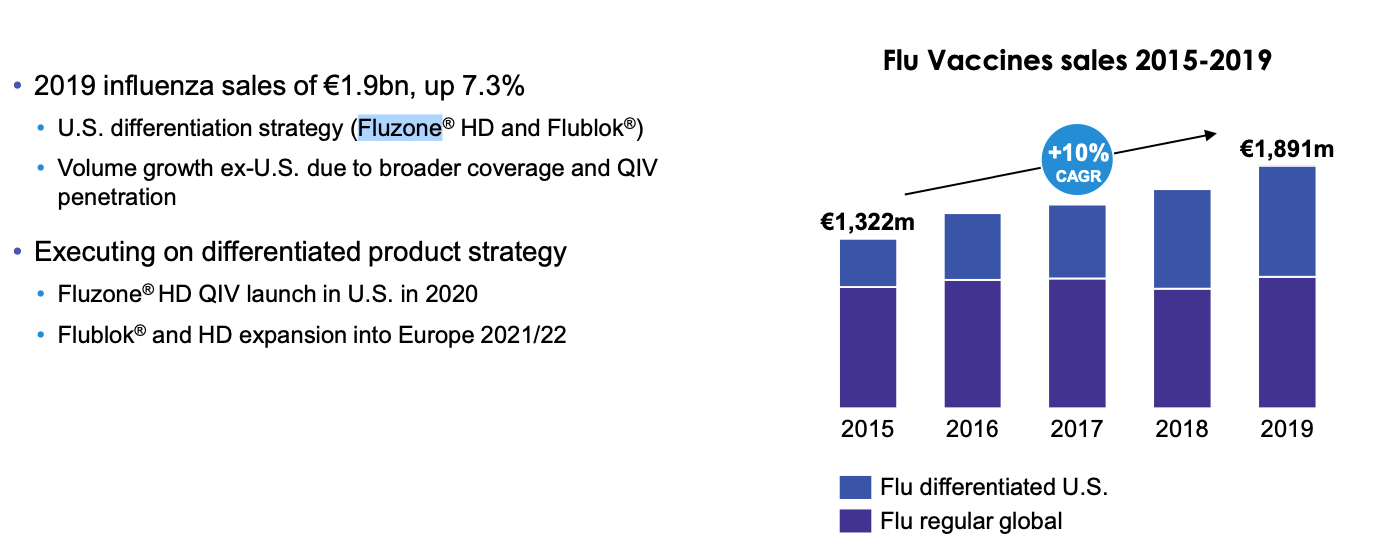 • 2019 influenza sales of €1.9bn, up 7.3%
• U.S. differentiation strategy (Fluzone® HD and Flublok®)
• Volume growth ex-U.S. due to broader coverage and QIV penetration

• Executing on differentiated product strategy
• Fluzone® HD QIV launch in U.S. in 2020
• Flublok® and HD expansion into Europe 2021/22

Flu Vaccines sales 2015-2019

+10% CAGR

€1,322m

€1,891m

2015 2016 2017 2018 2019

Flu differentiated U.S.
Flu regular global